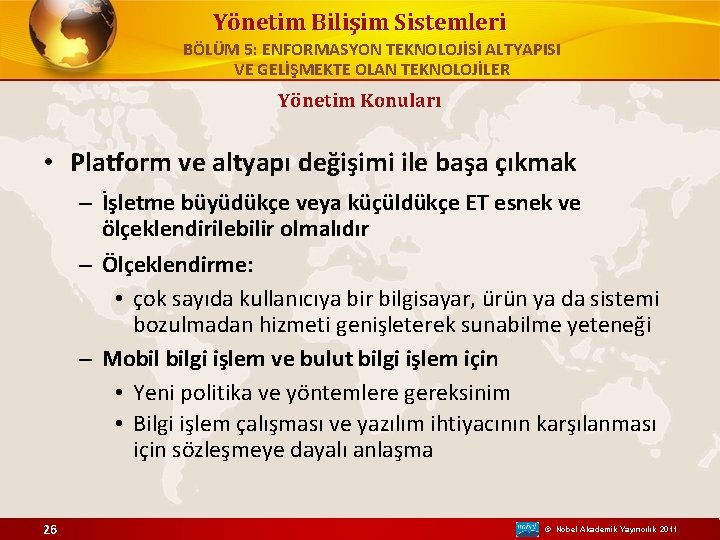 Yönetim Bilişim Sistemleri

BÖLÜM 5: ENFORMASYON TEKNOLOJİSİ ALTYAPISI VE GELİŞMEKTE OLAN TEKNOLOJİLER

Yönetim Konuları

• Platform ve altyapı değişimi ile başa çıkmak
  – İşletme büyüdükçe veya küçüldükçe ET esnek ve ölçeklendirilebilir olmalıdır
  – Ölçeklendirme:
    • çok sayıda kullanıcıya bir bilgisayar, ürün ya da sistemi bozulmadan hizmeti genişleterek sunabilme yeteneği
  – Mobil bilgi işlem ve bulut bilgi işlem için
    • Yeni politika ve yöntemlere gereksinim
    • Bilgi işlem çalışması ve yazılım ihtiyacının karşılanması için sözleşmeye dayalı anlaşma

26

© Nobel Akademik Yayıncılık 2011